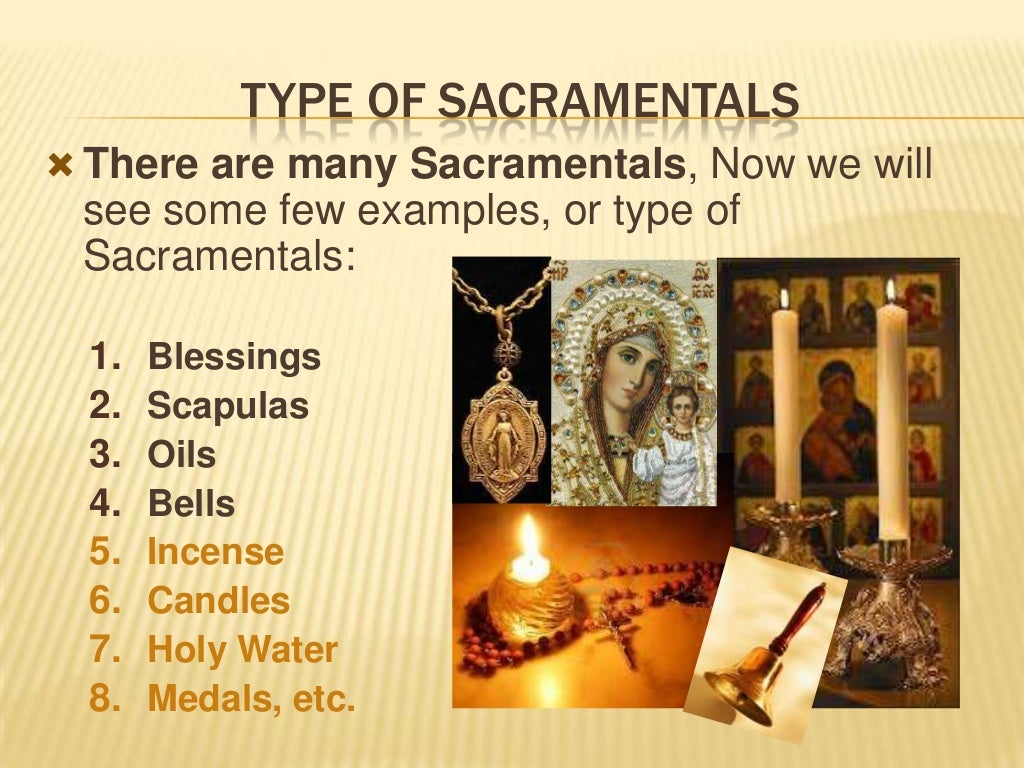 TYPE OF SACRAMENTALS

There are many Sacramentals, Now we will see some few examples, or type of Sacramentals:

1. Blessings
2. Scapulas
3. Oils
4. Bells
5. Incense
6. Candles
7. Holy Water
8. Medals, etc.